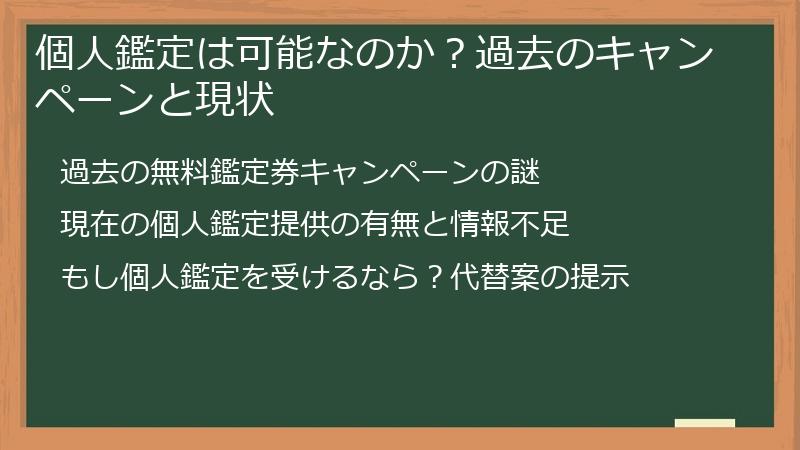 個人鑑定は可能なのか？過去のキャンペーンと現状

過去の無料鑑定券キャンペーンの謎

現在の個人鑑定提供の有無と情報不足

もし個人鑑定を受けるなら？代替案の提示